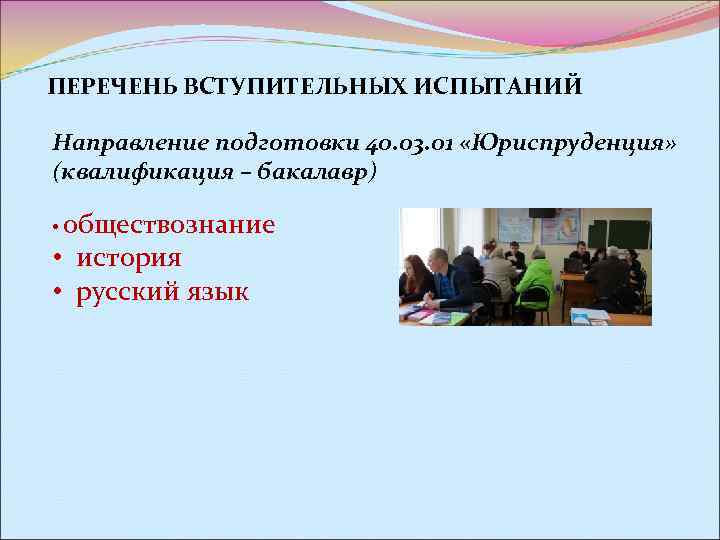 ПЕРЕЧЕНЬ ВСТУПИТЕЛЬНЫХ ИСПЫТАНИЙ

Направление подготовки 40.03.01 «Юриспруденция» (квалификация – бакалавр)

• обществознание
• история
• русский язык